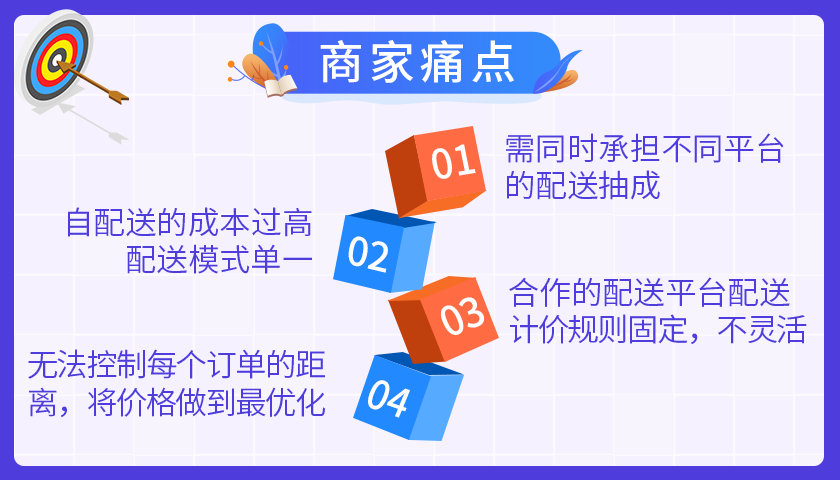 商家痛点

01
需同时承担不同平台的配送抽成

02
自配送的成本过高
配送模式单一

03
合作的配送平台配送计价规则固定，不灵活

04
无法控制每个订单的距离，将价格做到最优化